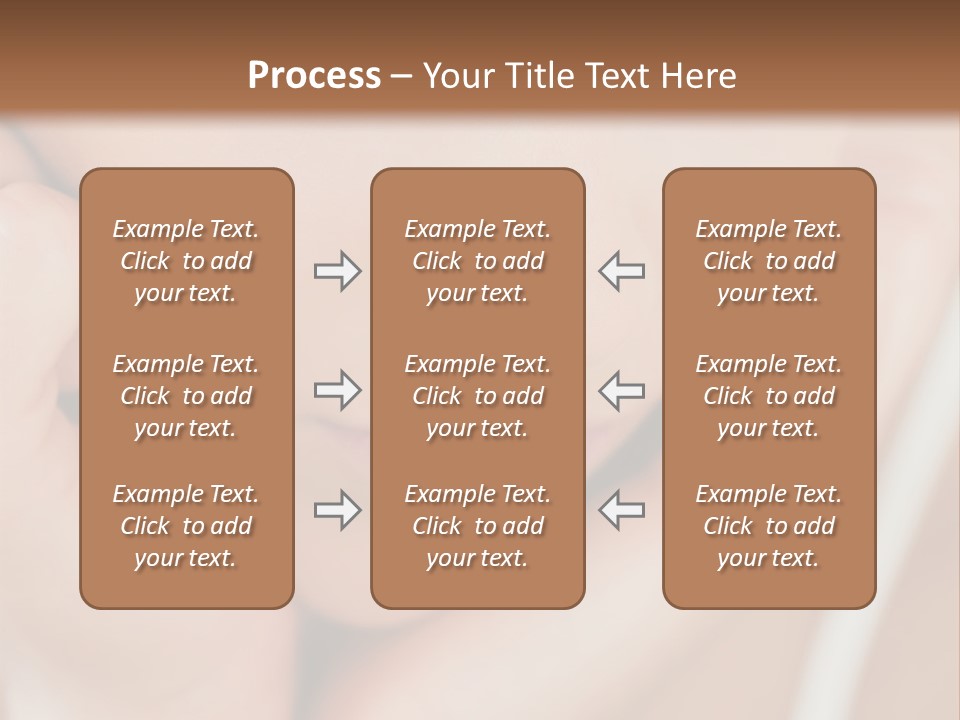 Process – Your Title Text Here

Example Text. Click to add your text.

Example Text. Click to add your text.

Example Text. Click to add your text.

Example Text. Click to add your text.

Example Text. Click to add your text.

Example Text. Click to add your text.

Example Text. Click to add your text.

Example Text. Click to add your text.

Example Text. Click to add your text.